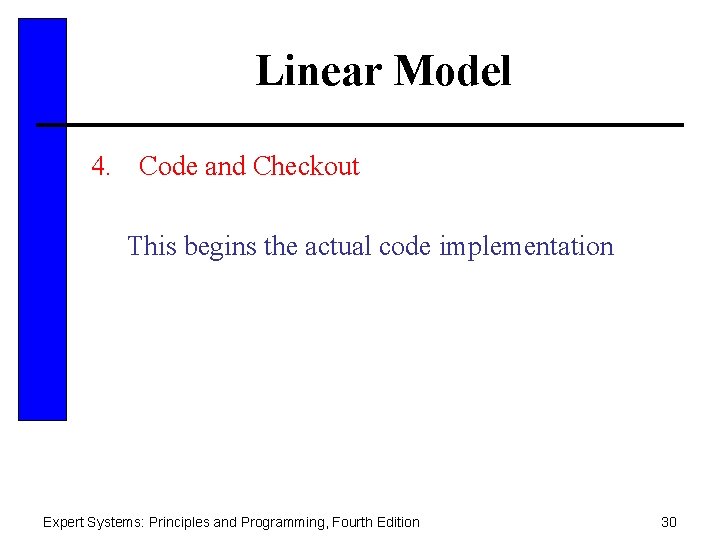 Linear Model

4. Code and Checkout

This begins the actual code implementation

Expert Systems: Principles and Programming, Fourth Edition

30